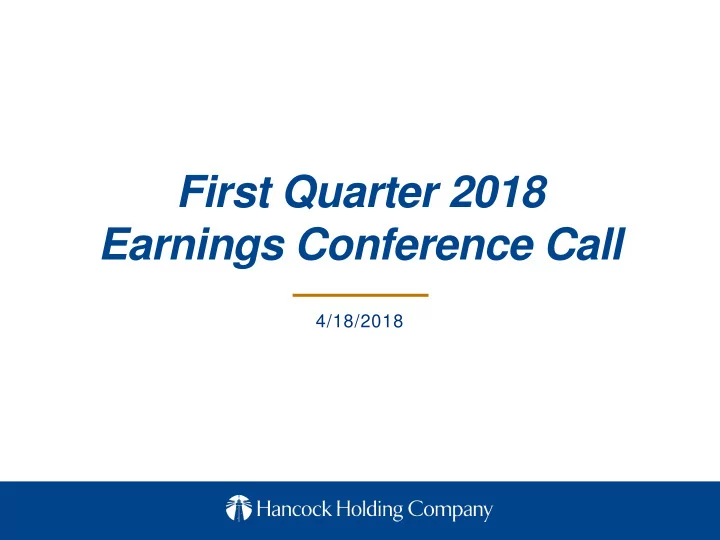 First Quarter 2018
Earnings Conference Call

4/18/2018

Hancock Holding Company